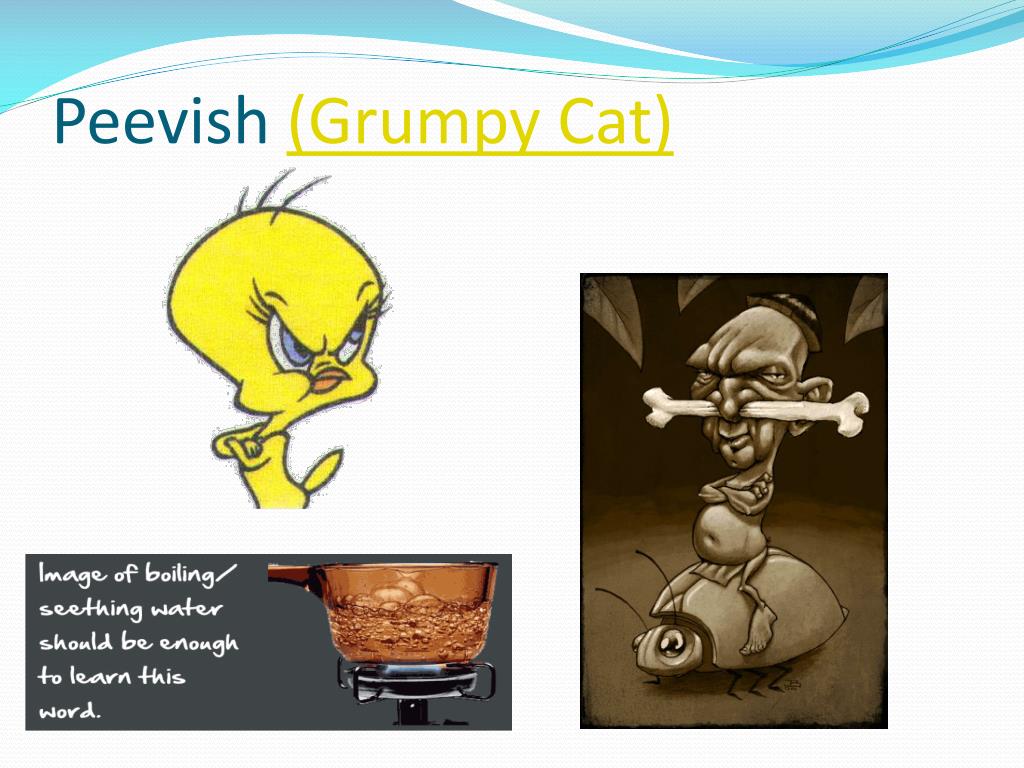 Peevish (Grumpy Cat)

Image of boiling/ seething water should be enough to learn this word.